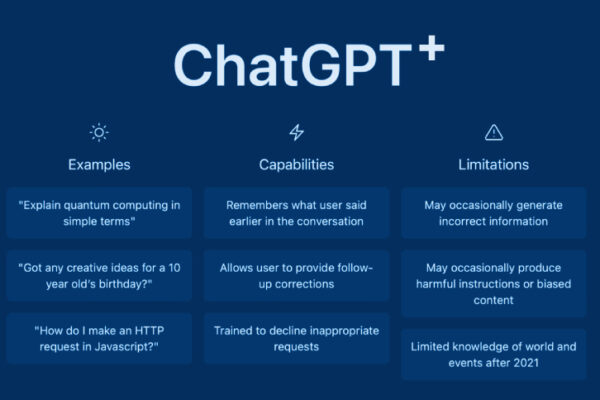 ChatGPT+

Examples

"Explain quantum computing in simple terms"

"Got any creative ideas for a 10 year old's birthday?"

"How do I make an HTTP request in Javascript?"

Capabilities

Remembers what user said earlier in the conversation

Allows user to provide follow-up corrections

Trained to decline inappropriate requests

Limitations

May occasionally generate incorrect information

May occasionally produce harmful instructions or biased content

Limited knowledge of world and events after 2021